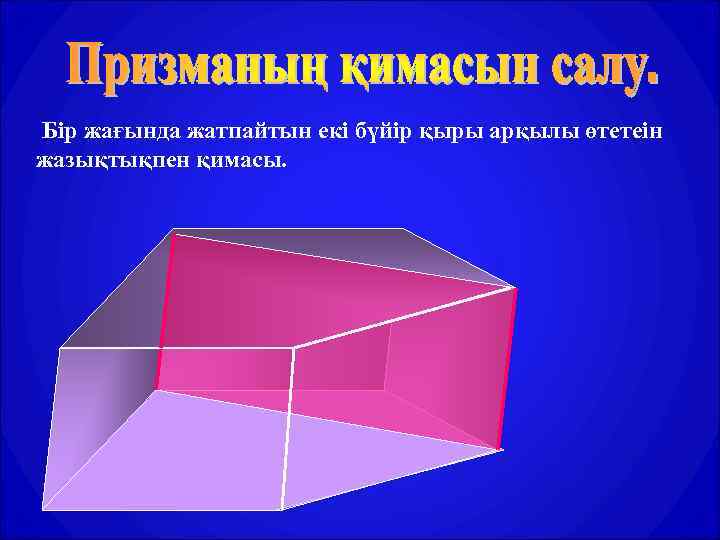 Призманың қимасын салу.

Бір жағында жатпайтын екі бүйір қыры арқылы өтетеін жазықтықпен қимасы.